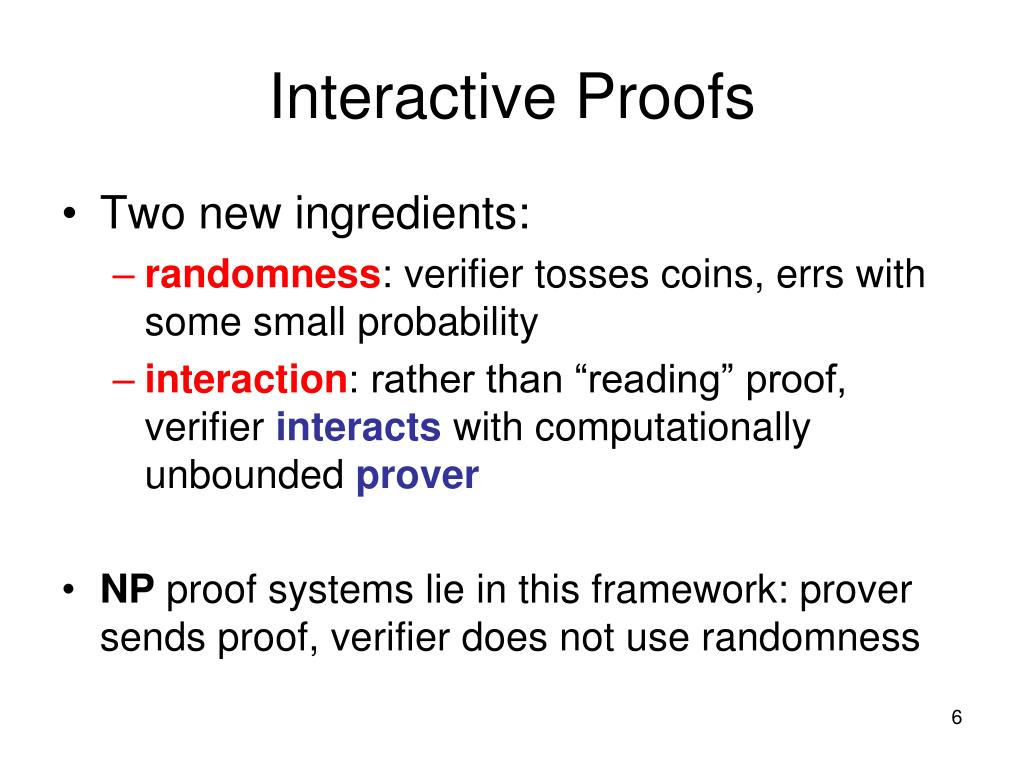 Interactive Proofs

• Two new ingredients:
– randomness: verifier tosses coins, errs with some small probability
– interaction: rather than “reading” proof, verifier interacts with computationally unbounded prover

• NP proof systems lie in this framework: prover sends proof, verifier does not use randomness

6